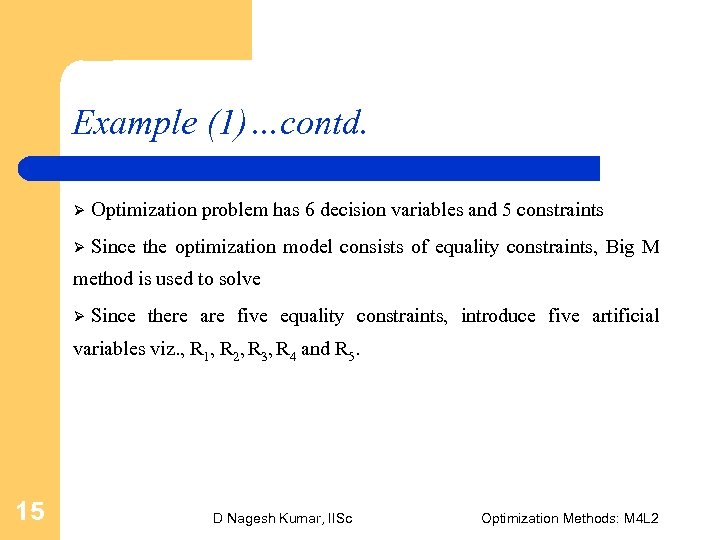 Example (1)…contd.

➢ Optimization problem has 6 decision variables and 5 constraints

➢ Since the optimization model consists of equality constraints, Big M method is used to solve

➢ Since there are five equality constraints, introduce five artificial variables viz., $R_1$, $R_2$, $R_3$, $R_4$ and $R_5$.

15

D Nagesh Kumar, IISc

Optimization Methods: M4L2